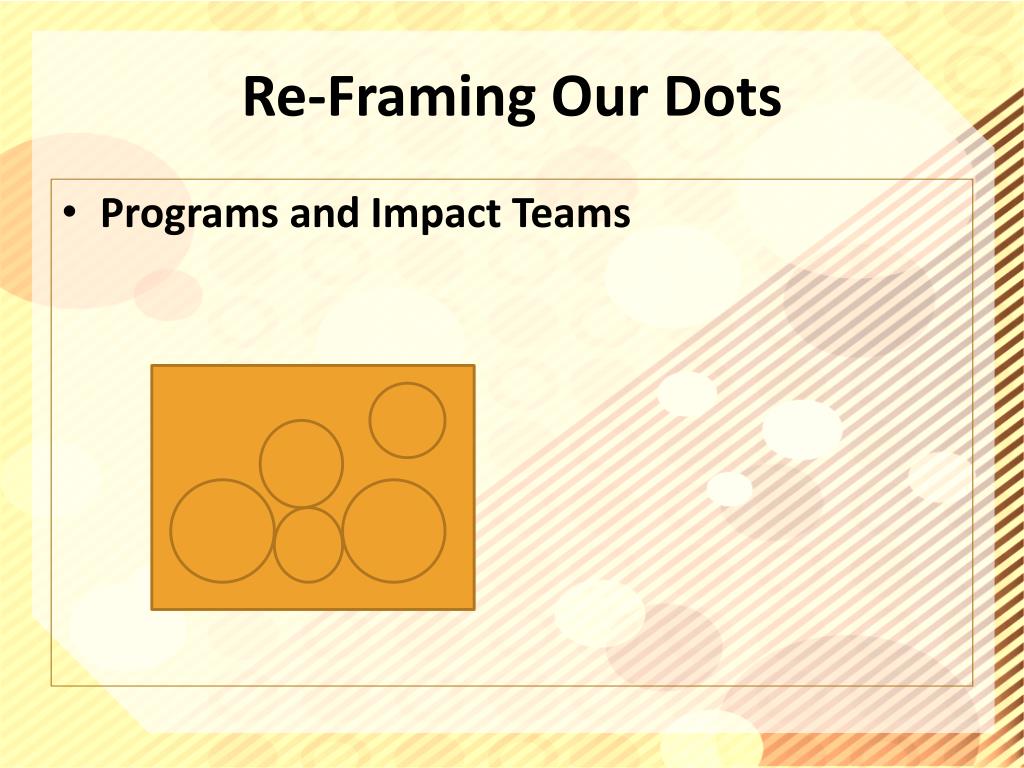 Re-Framing Our Dots

• Programs and Impact Teams